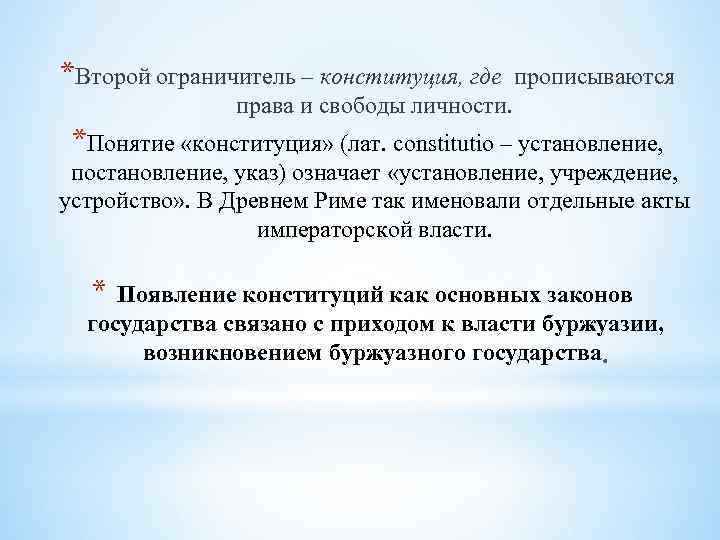 *Второй ограничитель – конституция, где прописываются права и свободы личности.

*Понятие «конституция» (лат. constitutio – установление, постановление, указ) означает «установление, учреждение, устройство». В Древнем Риме так именовали отдельные акты императорской власти.

* Появление конституций как основных законов государства связано с приходом к власти буржуазии, возникновением буржуазного государства.